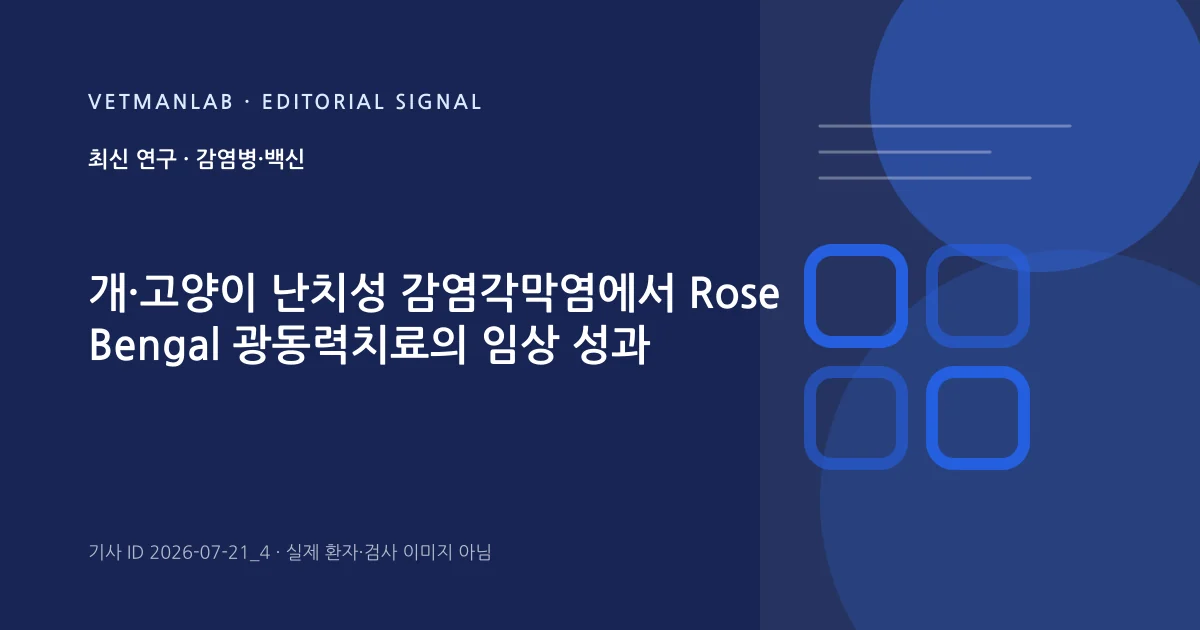 VETMANLAB · EDITORIAL SIGNAL

최신 연구 · 감염병·백신

개·고양이 난치성 감염각막염에서 Rose Bengal 광동력치료의 임상 성과

기사 ID 2026-07-21_4 · 실제 환자·검사 이미지 아님